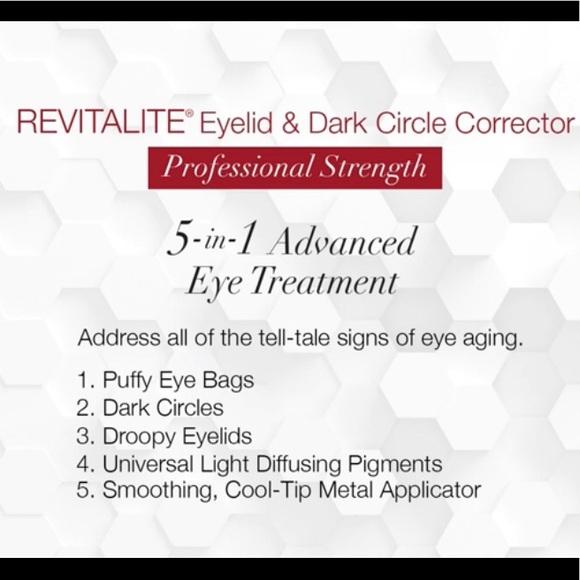 REVITALITE® Eyelid & Dark Circle Corrector

Professional Strength

5-in-1 Advanced Eye Treatment

Address all of the tell-tale signs of eye aging.

1. Puffy Eye Bags
2. Dark Circles
3. Droopy Eyelids
4. Universal Light Diffusing Pigments
5. Smoothing, Cool-Tip Metal Applicator